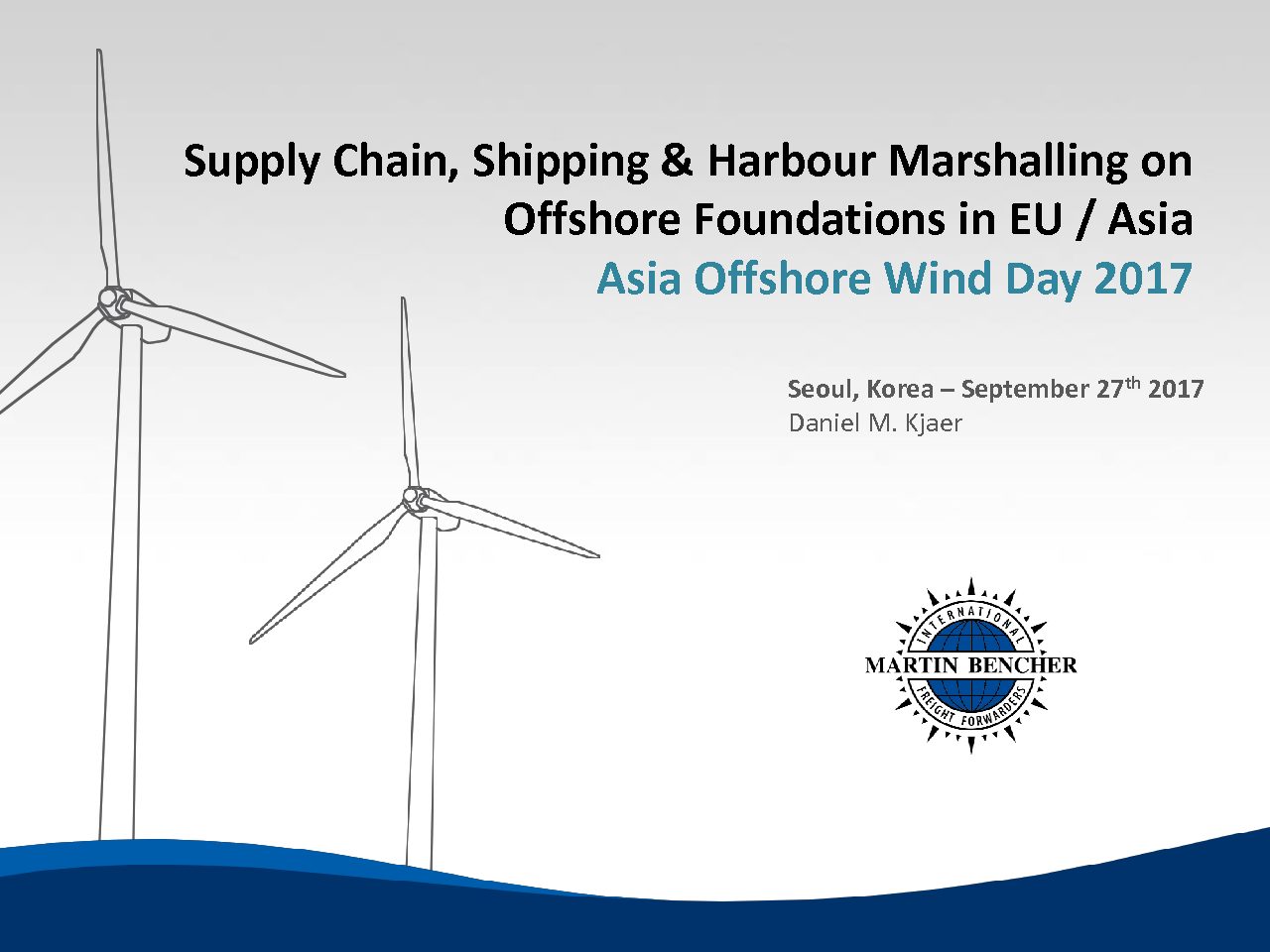 Supply Chain, Shipping & Harbour Marshalling on Offshore Foundations in EU / Asia
Asia Offshore Wind Day 2017

Seoul, Korea – September 27$^{th}$ 2017
Daniel M. Kjaer

INTERNATIONAL
MARTIN BENCHER
FREIGHT FORWARDERS